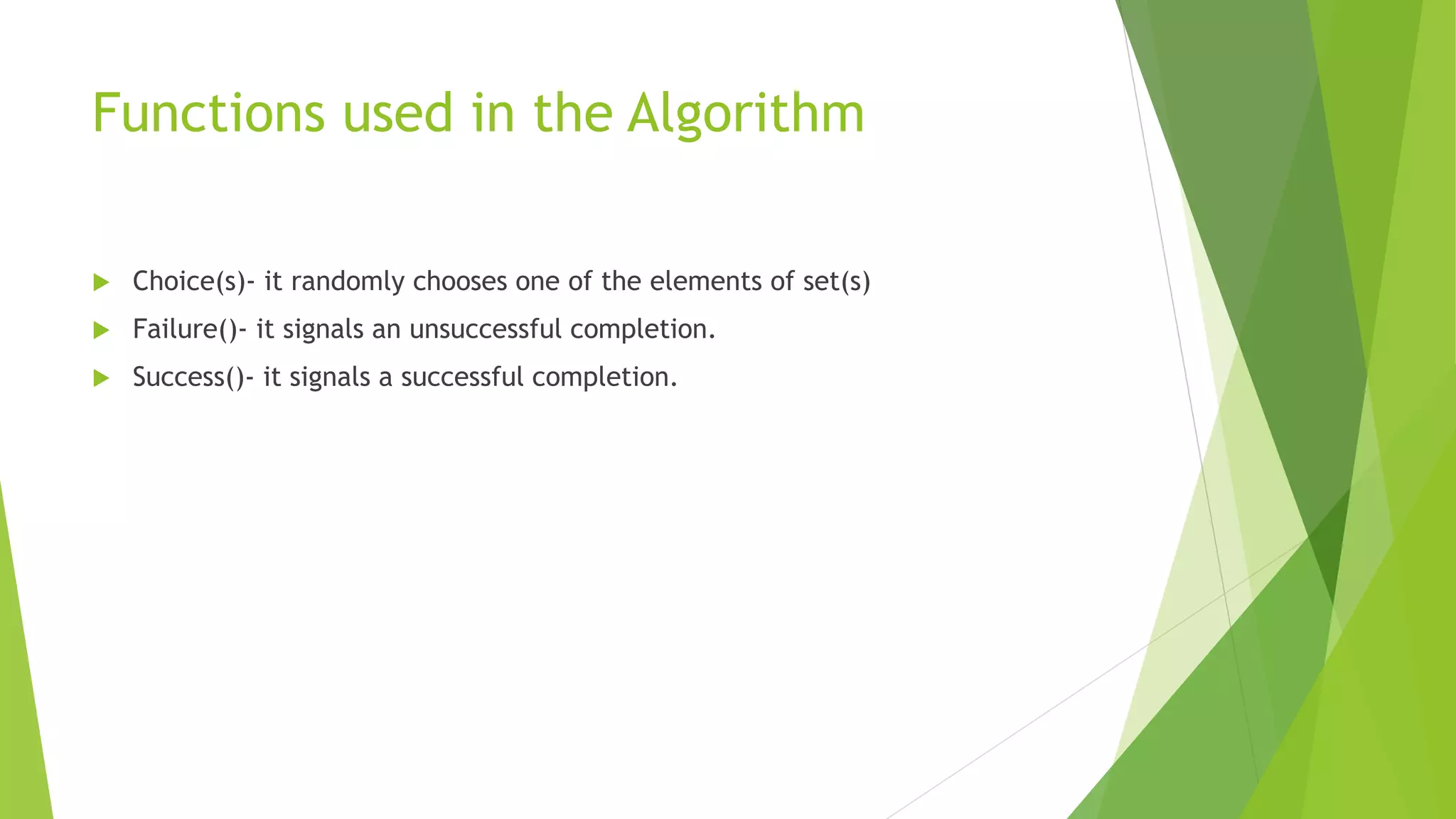 Functions used in the Algorithm

Choice(s)- it randomly chooses one of the elements of set(s)

Failure()- it signals an unsuccessful completion.

Success()- it signals a successful completion.